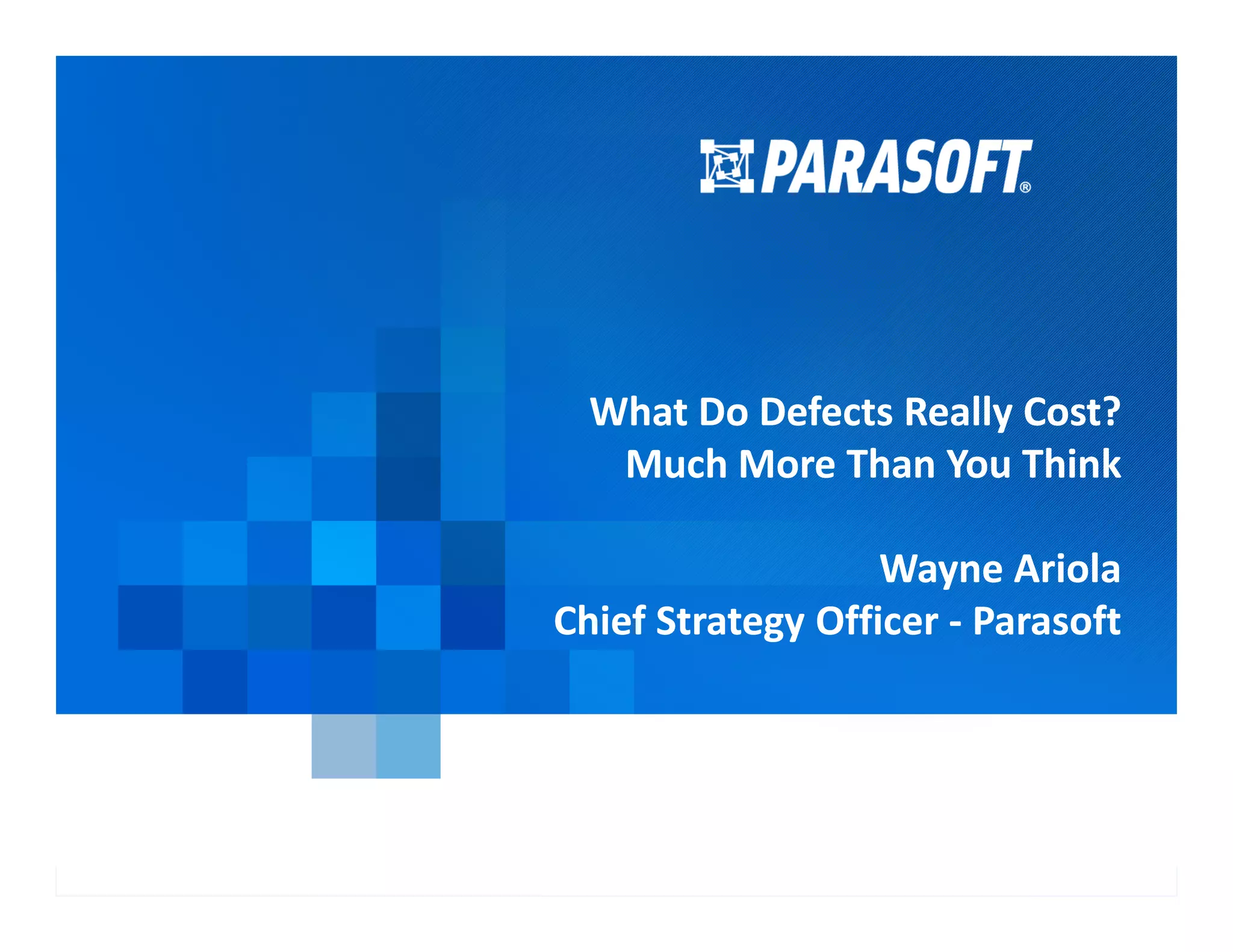 PARASOFT®

What Do Defects Really Cost?
Much More Than You Think

Wayne Ariola
Chief Strategy Officer - Parasoft